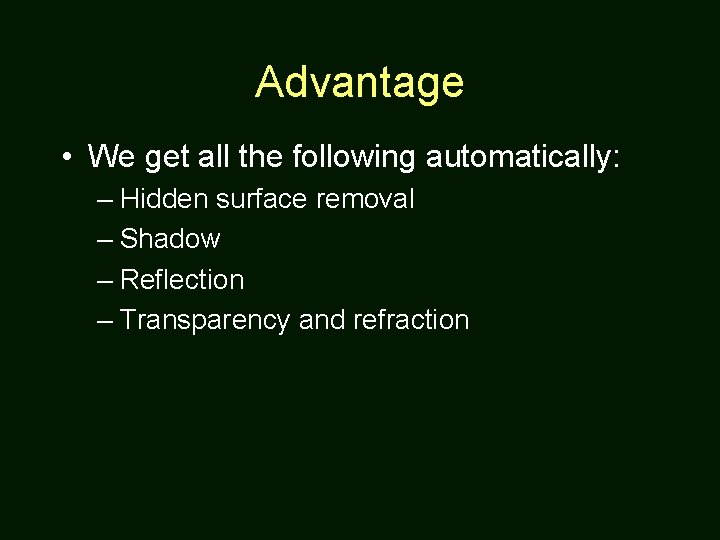 Advantage

• We get all the following automatically:
– Hidden surface removal
– Shadow
– Reflection
– Transparency and refraction